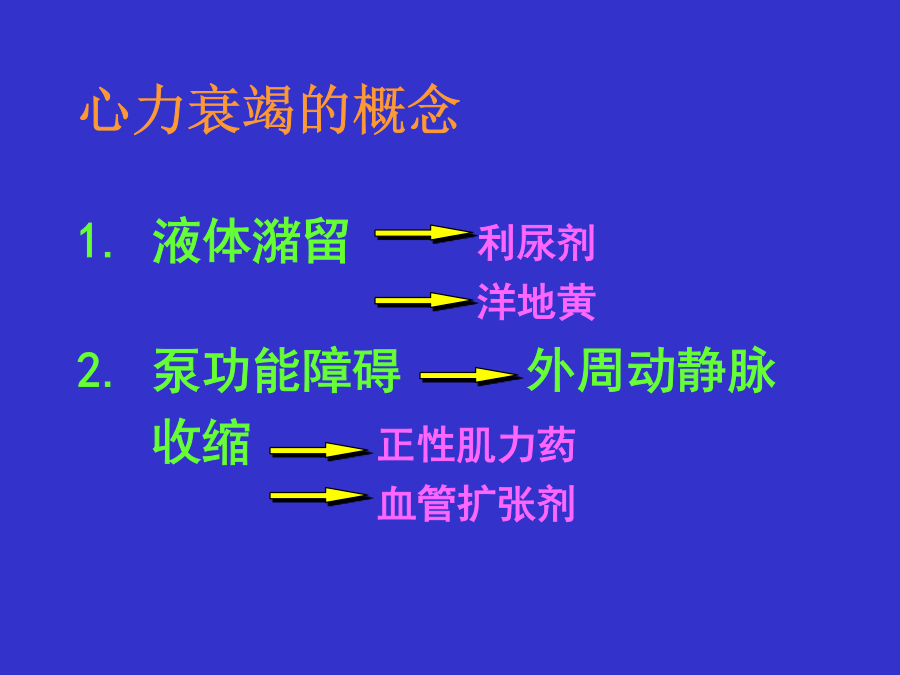 心力衰竭的概念

1. 液体潴留 利尿剂
洋地黄

2. 泵功能障碍 外周动静脉收缩 正性肌力药
血管扩张剂